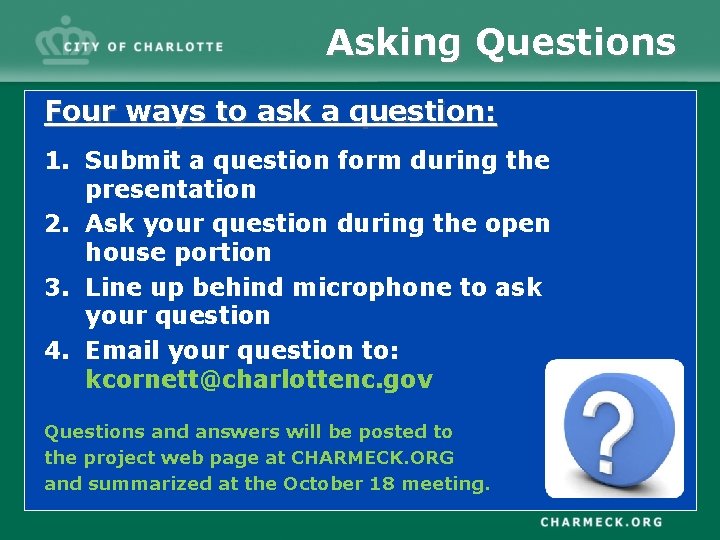 CITY OF CHARLOTTE

Asking Questions

Four ways to ask a question:

1. Submit a question form during the presentation
2. Ask your question during the open house portion
3. Line up behind microphone to ask your question
4. Email your question to: kcornett@charlottenc.gov

Questions and answers will be posted to the project web page at CHARMECK.ORG and summarized at the October 18 meeting.

?

CHARMECK.ORG